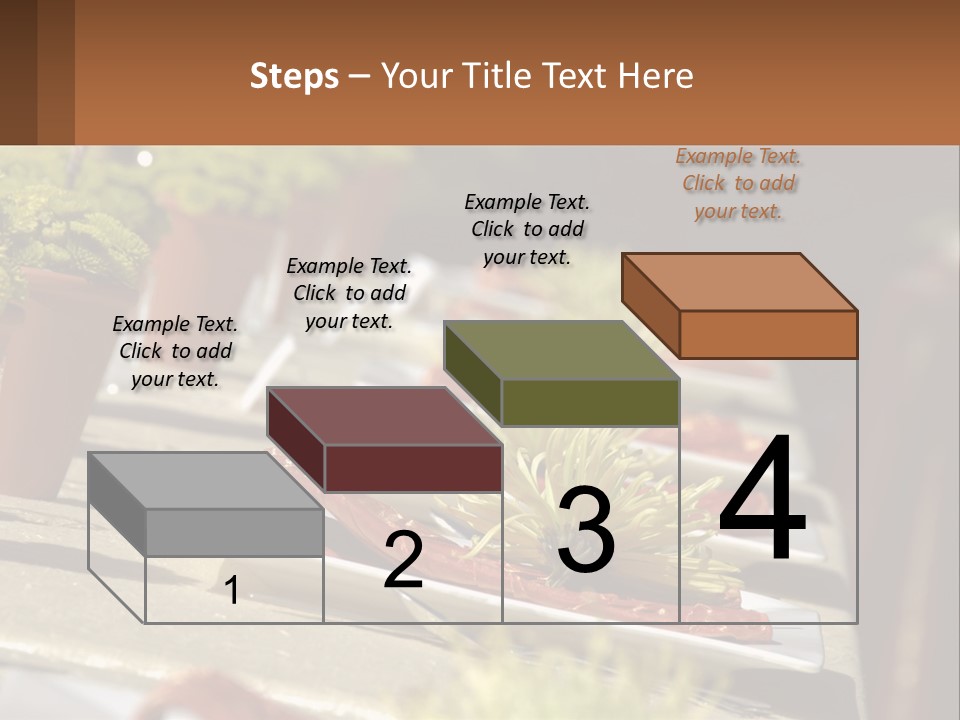 Steps – Your Title Text Here

Example Text. Click to add your text.

Example Text. Click to add your text.

Example Text. Click to add your text.

Example Text. Click to add your text.

1

2

3

4